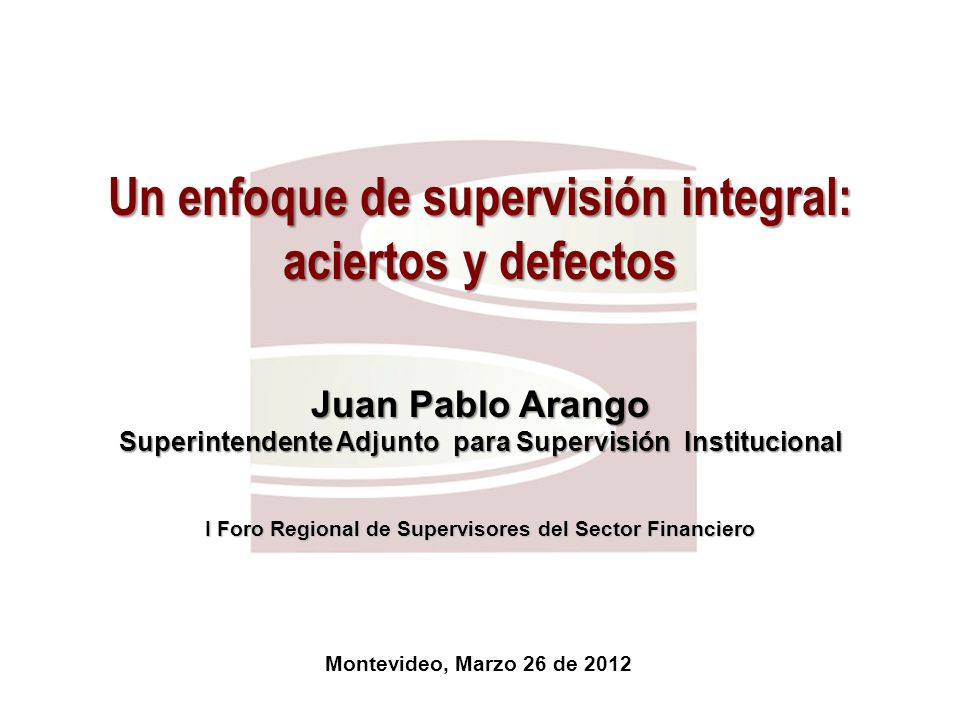 Un enfoque de supervisión integral: aciertos y defectos

Juan Pablo Arango
Superintendente Adjunto para Supervisión Institucional

I Foro Regional de Supervisores del Sector Financiero

Montevideo, Marzo 26 de 2012